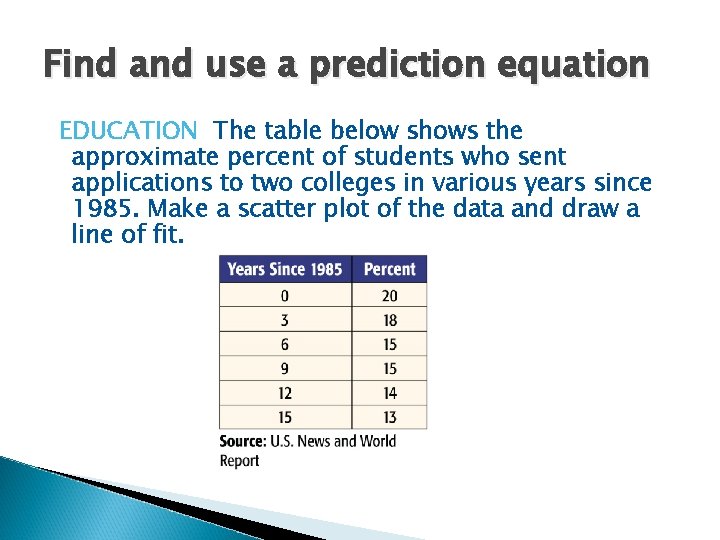 Find and use a prediction equation

EDUCATION The table below shows the approximate percent of students who sent applications to two colleges in various years since 1985. Make a scatter plot of the data and draw a line of fit.

| Years Since 1985 | Percent |
|---|---|
| 0 | 20 |
| 3 | 18 |
| 6 | 15 |
| 9 | 15 |
| 12 | 14 |
| 15 | 13 |

Source: U.S. News and World Report